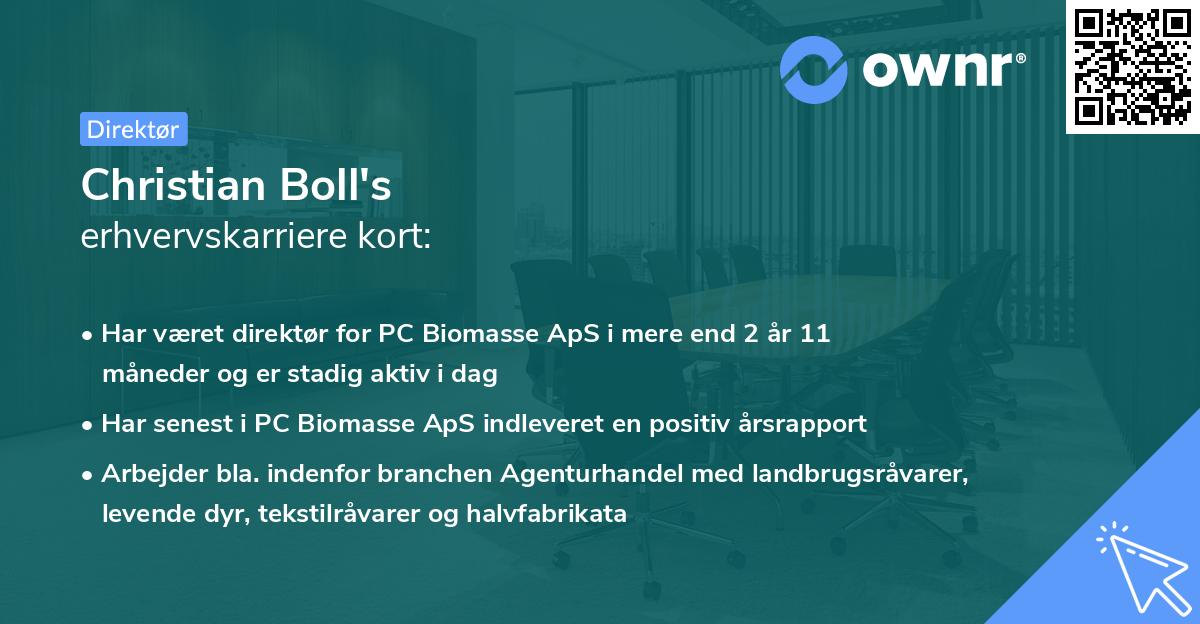 ownr®

Direktør

Christian Boll's
erhvervskarriere kort:

• Har været direktør for PC Biomasse ApS i mere end 2 år 11 måneder og er stadig aktiv i dag

• Har senest i PC Biomasse ApS indleveret en positiv årsrapport

• Arbejder bla. indenfor branchen Agenturhandel med landbrugsråvarer, levende dyr, tekstilråvarer og halvfabrikata